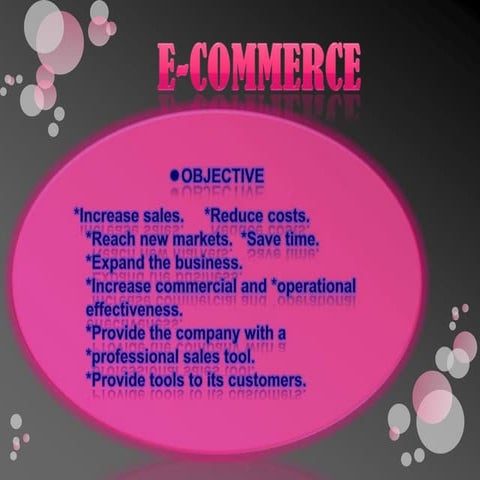 E-COMMERCE

●OBJECTIVE

*Increase sales. *Reduce costs.
*Reach new markets. *Save time.
*Expand the business.
*Increase commercial and *operational effectiveness.
*Provide the company with a
*professional sales tool.
*Provide tools to its customers.